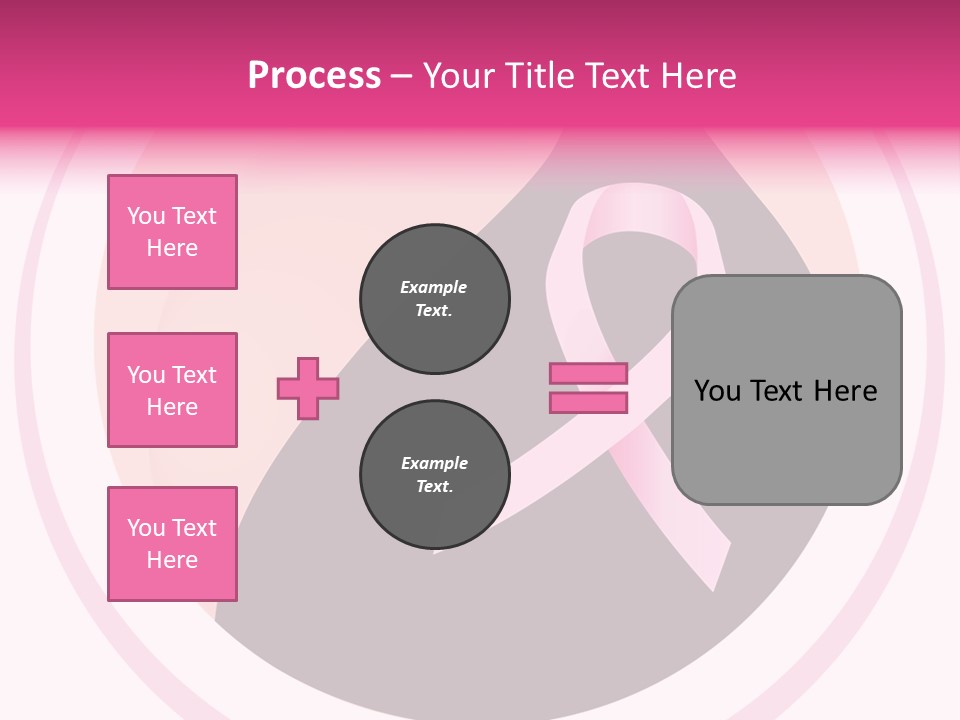 Process – Your Title Text Here

You Text Here

You Text Here

You Text Here

Example Text.

Example Text.

You Text Here